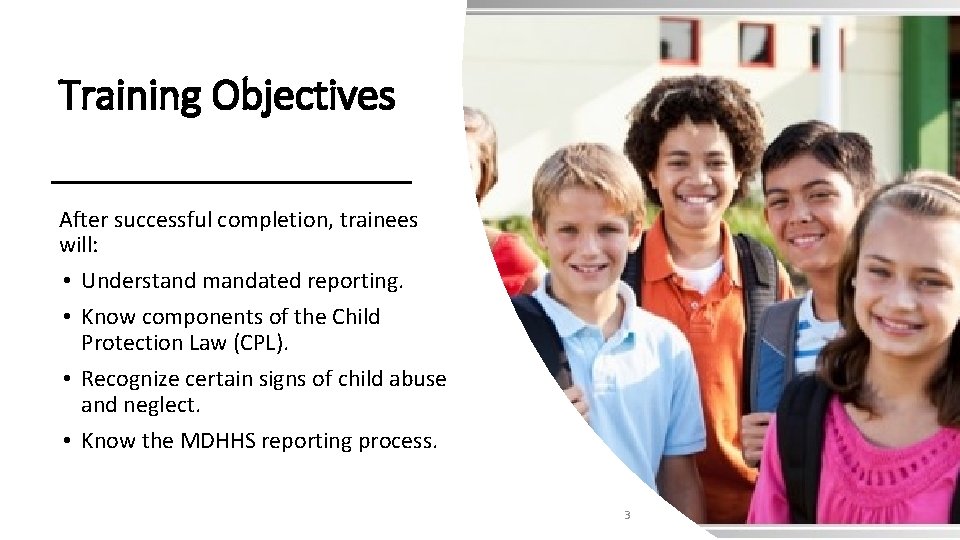 Training Objectives

After successful completion, trainees will:

• Understand mandated reporting.
• Know components of the Child Protection Law (CPL).
• Recognize certain signs of child abuse and neglect.
• Know the MDHHS reporting process.

3